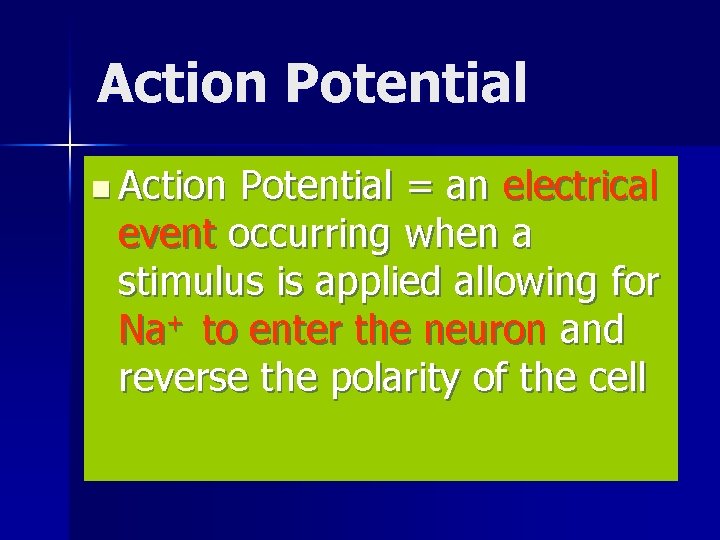 Action Potential

Action Potential = an electrical event occurring when a stimulus is applied allowing for $Na^+$ to enter the neuron and reverse the polarity of the cell